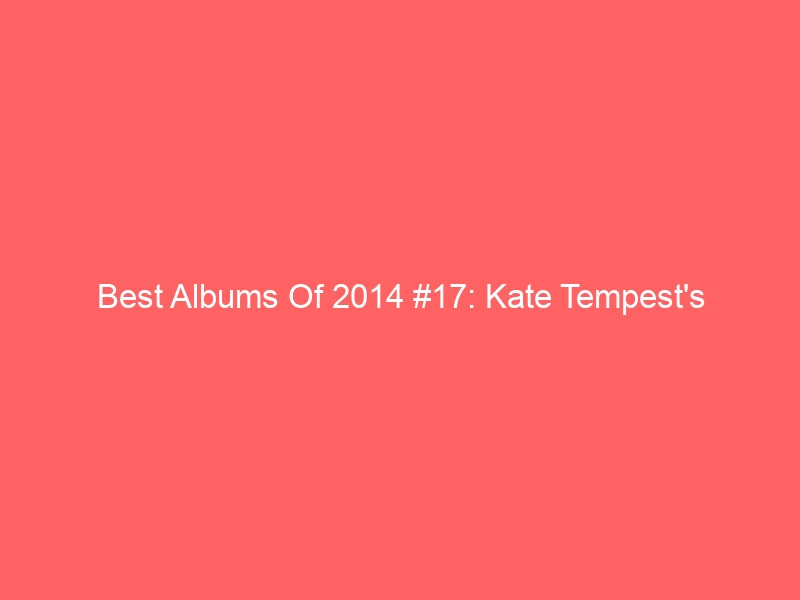 Best Albums Of 2014 #17: Kate Tempest's